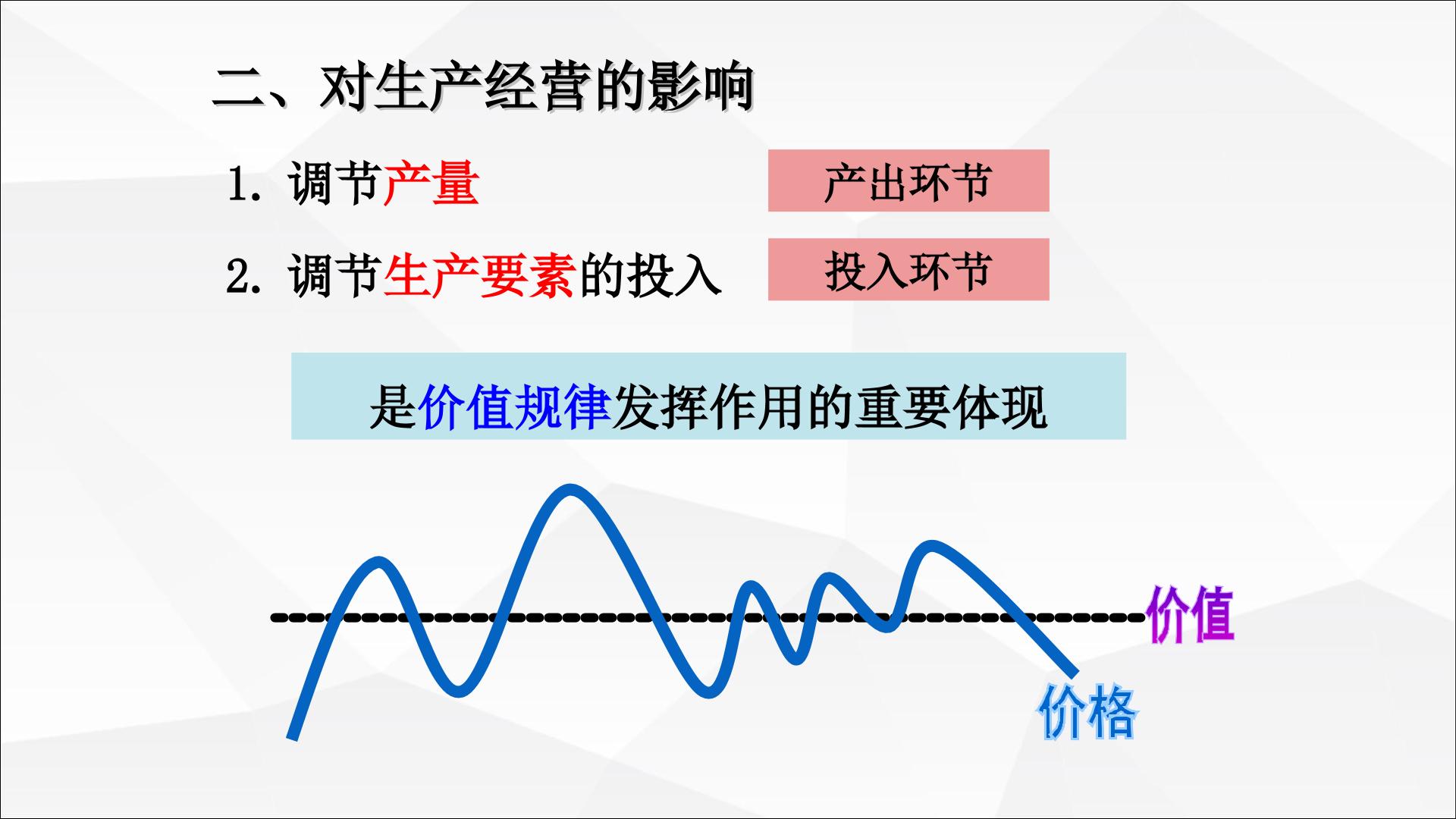 二、对生产经营的影响

1.调节产量

产出环节

2.调节生产要素的投入

投入环节

是价值规律发挥作用的重要体现

价值

价格